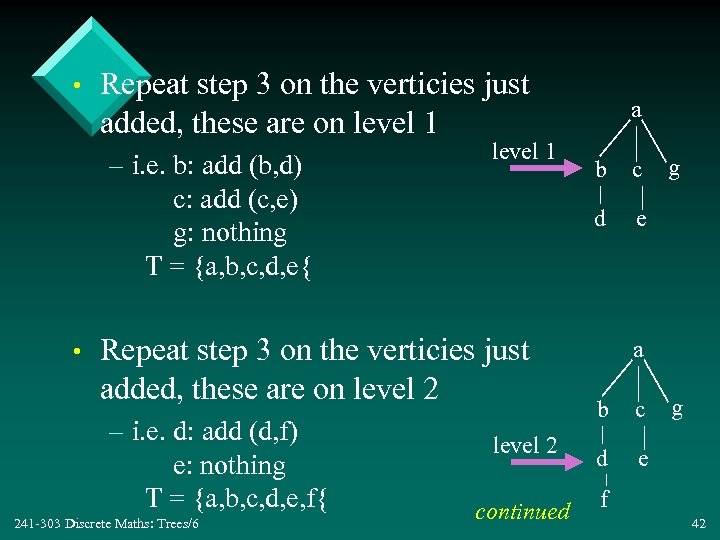 • Repeat step 3 on the verticies just added, these are on level 1

– i.e. b: add (b,d)
c: add (c,e)
g: nothing
T = {a,b,c,d,e{

level 1

a
b c g
d e

• Repeat step 3 on the verticies just added, these are on level 2

– i.e. d: add (d,f)
e: nothing
T = {a,b,c,d,e,f{

level 2

a
b c g
d e
f

continued

241-303 Discrete Maths: Trees/6

42